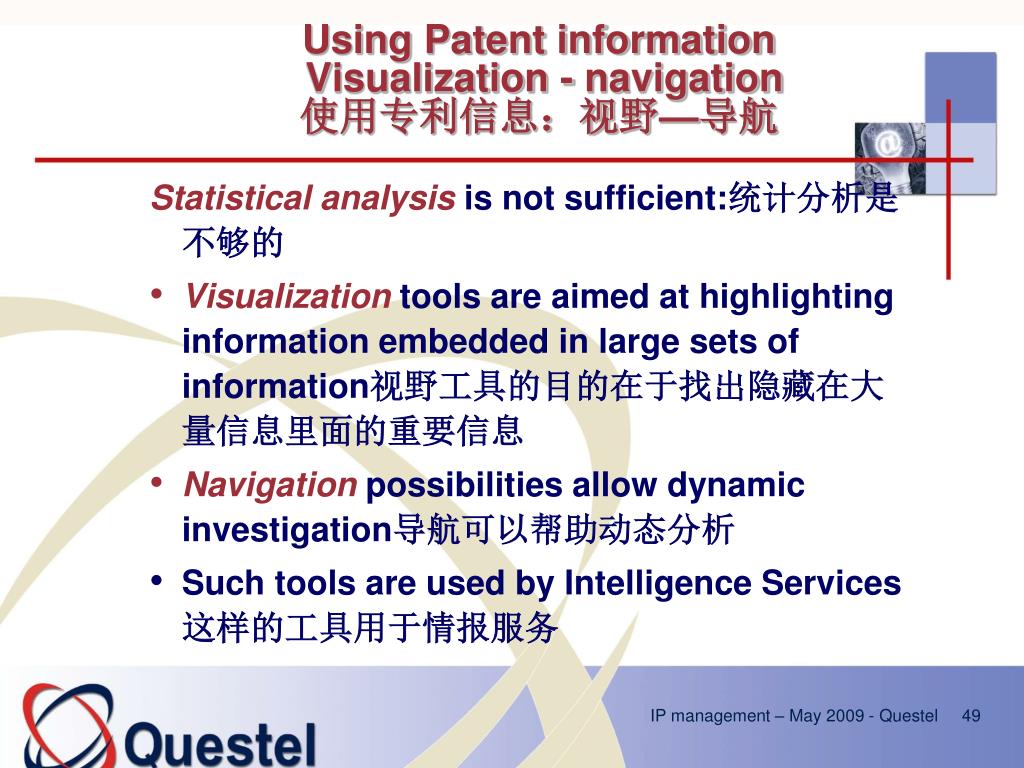 Using Patent information
Visualization - navigation
使用专利信息：视野—导航

Statistical analysis is not sufficient:统计分析是不够的

• Visualization tools are aimed at highlighting information embedded in large sets of information视野工具的目的在于找出隐藏在大量信息里面的重要信息
• Navigation possibilities allow dynamic investigation导航可以帮助动态分析
• Such tools are used by Intelligence Services 这样的工具用于情报服务

Questel

IP management – May 2009 - Questel 49